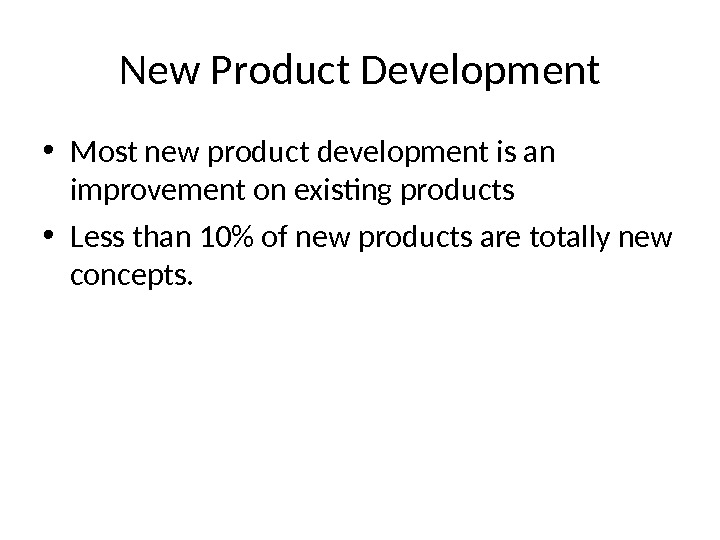 New Product Development

• Most new product development is an improvement on existing products

• Less than 10% of new products are totally new concepts.